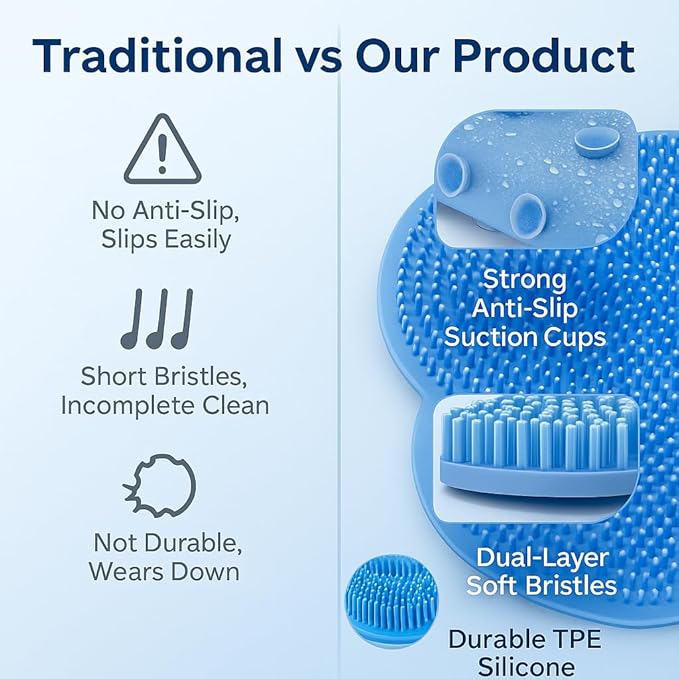 Traditional vs Our Product

No Anti-Slip,
Slips Easily

Short Bristles,
Incomplete Clean

Not Durable,
Wears Down

Strong
Anti-Slip
Suction Cups

Dual-Layer
Soft Bristles

Durable TPE
Silicone